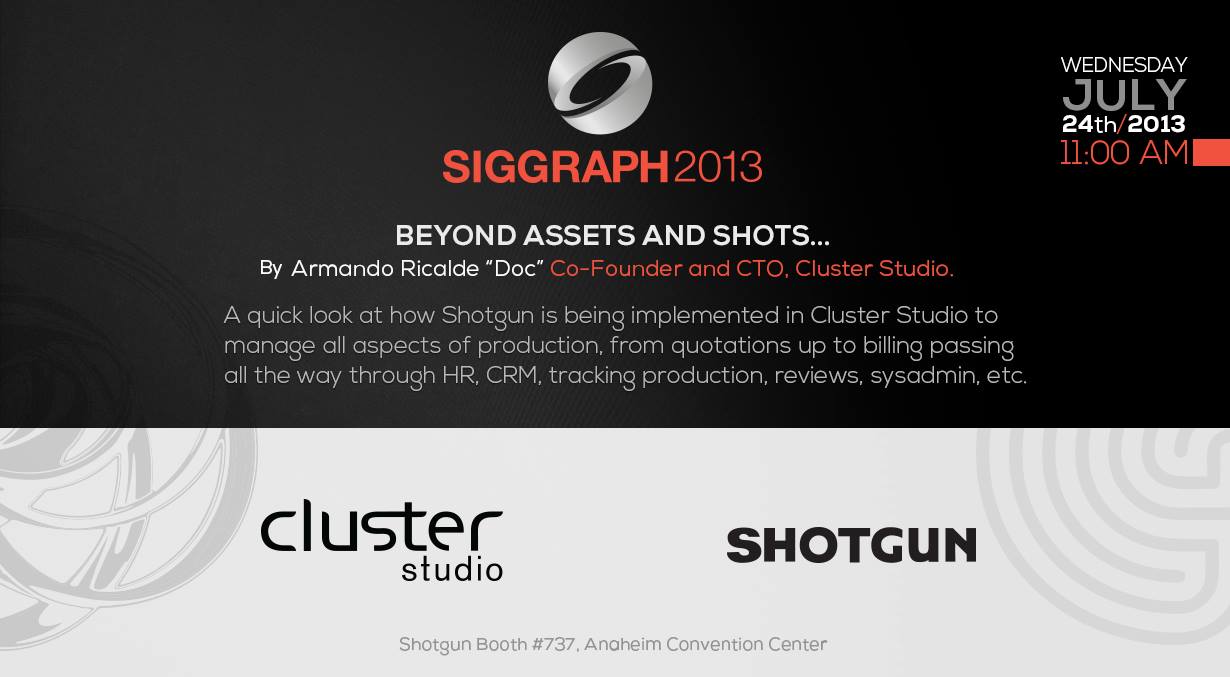 SIGGRAPH2013

WEDNESDAY
JULY
24th/2013
11:00 AM

BEYOND ASSETS AND SHOTS...
By Armando Ricalde "Doc" Co-Founder and CTO, Cluster Studio.

A quick look at how Shotgun is being implemented in Cluster Studio to manage all aspects of production, from quotations up to billing passing all the way through HR, CRM, tracking production, reviews, sysadmin, etc.

cluster studio

SHOTGUN

Shotgun Booth #737, Anaheim Convention Center